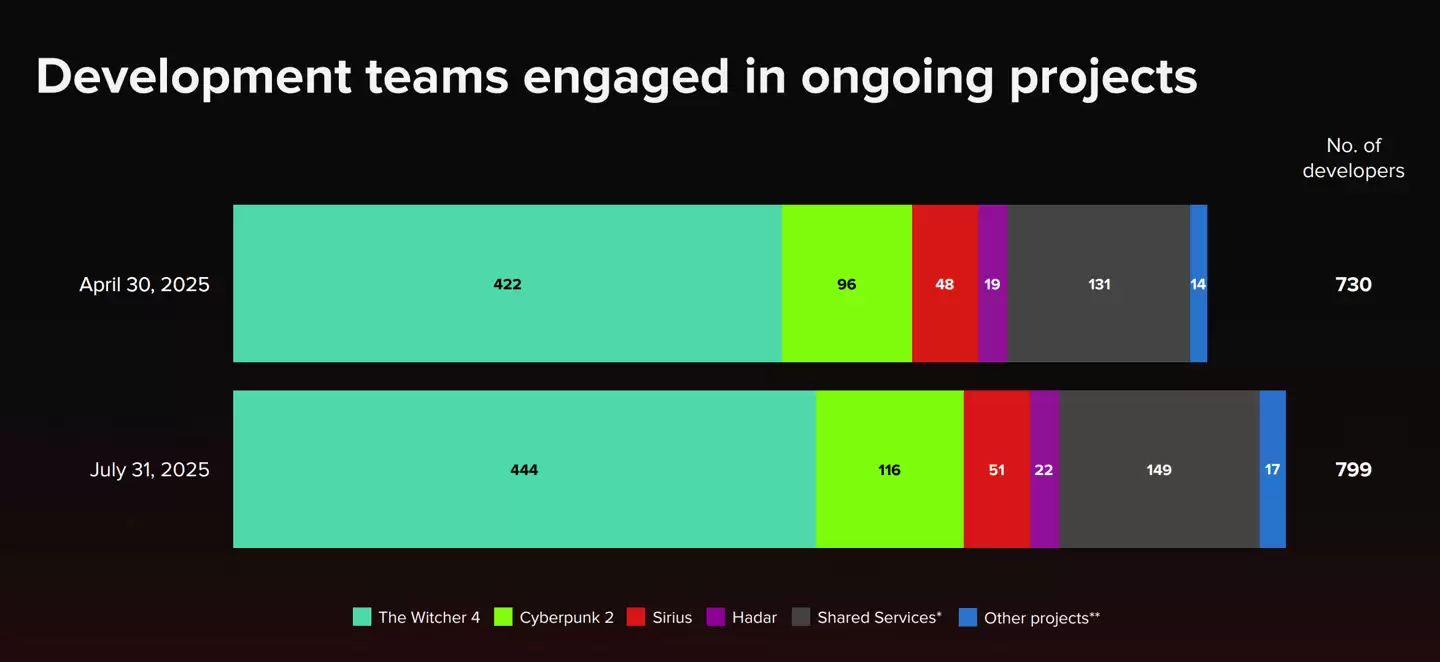 Development teams engaged in ongoing projects

No. of developers

April 30, 2025

422

96

48

19

131

14

730

July 31, 2025

444

116

51

22

149

17

799

The Witcher 4 Cyberpunk 2 Sirius Hadar Shared Services* Other projects**